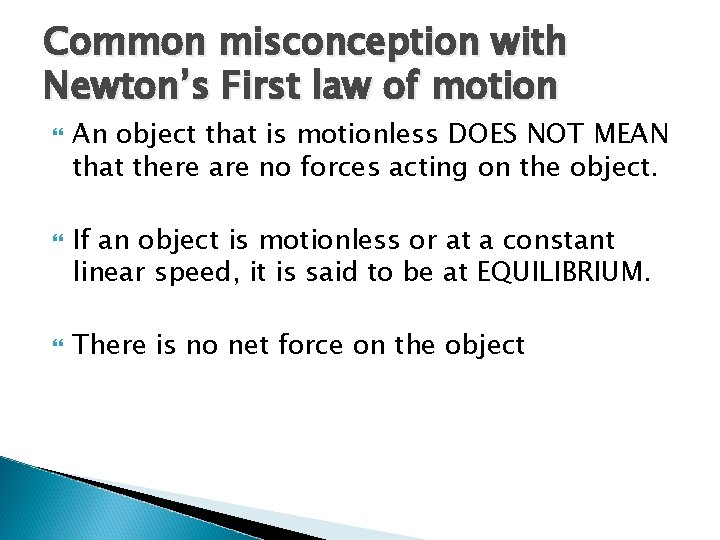 Common misconception with Newton's First law of motion

An object that is motionless DOES NOT MEAN that there are no forces acting on the object.

If an object is motionless or at a constant linear speed, it is said to be at EQUILIBRIUM.

There is no net force on the object